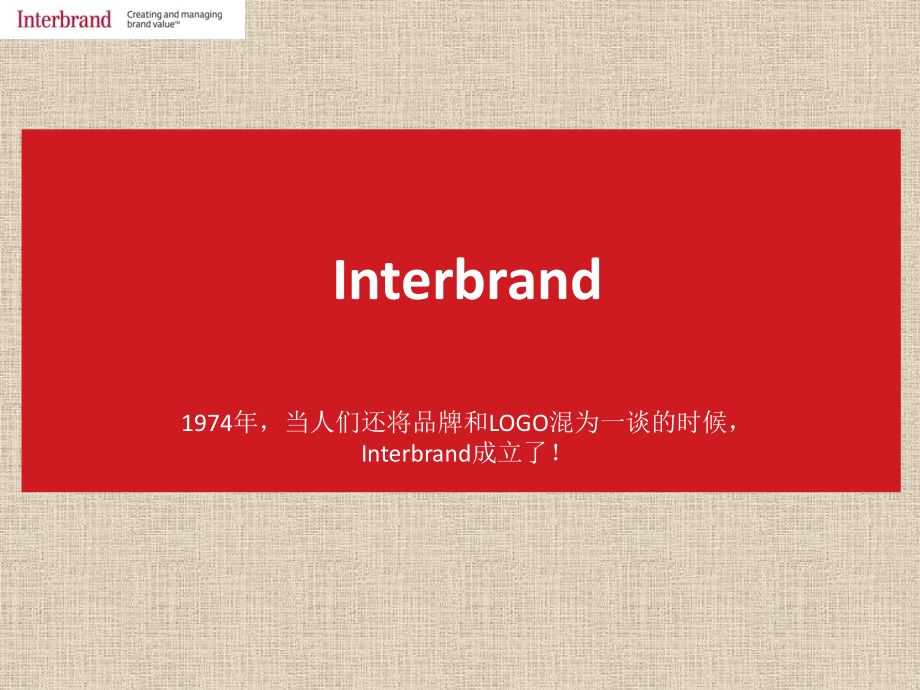 Interbrand Creating and managing brand value™

Interbrand

1974年，当人们还将品牌和LOGO混为一谈的时候，Interbrand成立了！